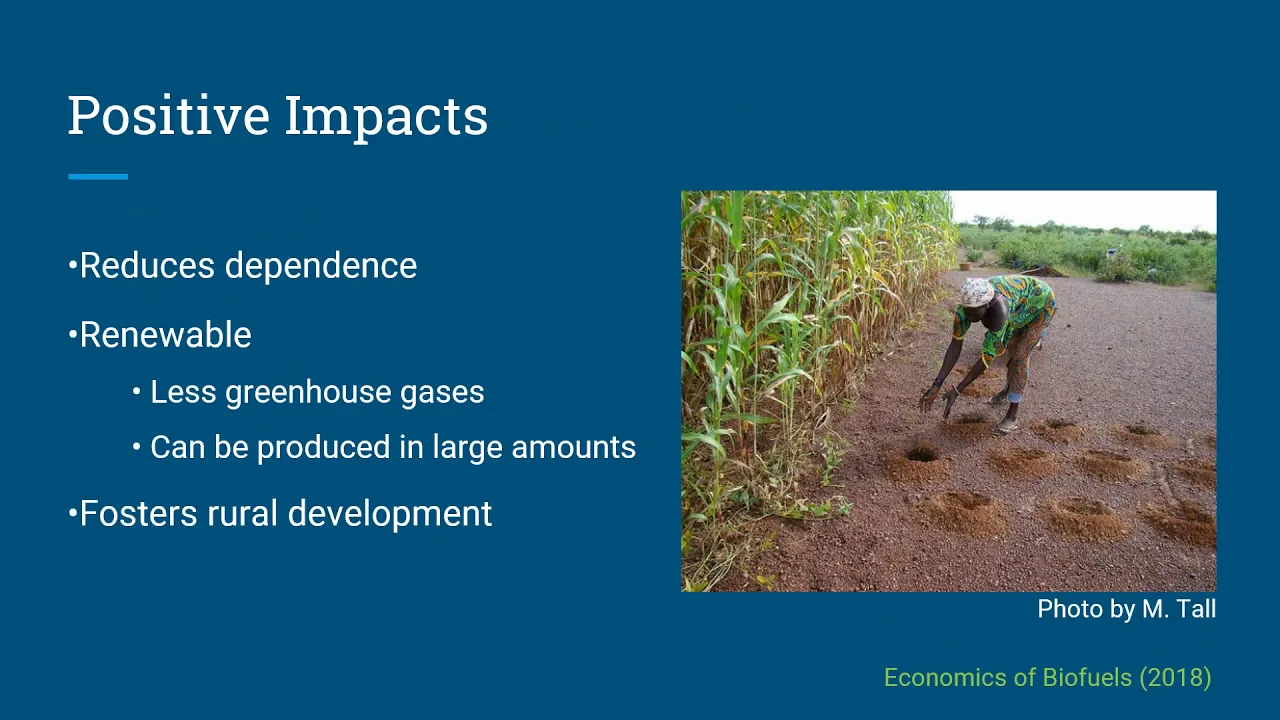 Positive Impacts

•Reduces dependence

•Renewable

• Less greenhouse gases

• Can be produced in large amounts

•Fosters rural development

Photo by M. Tall

Economics of Biofuels (2018)